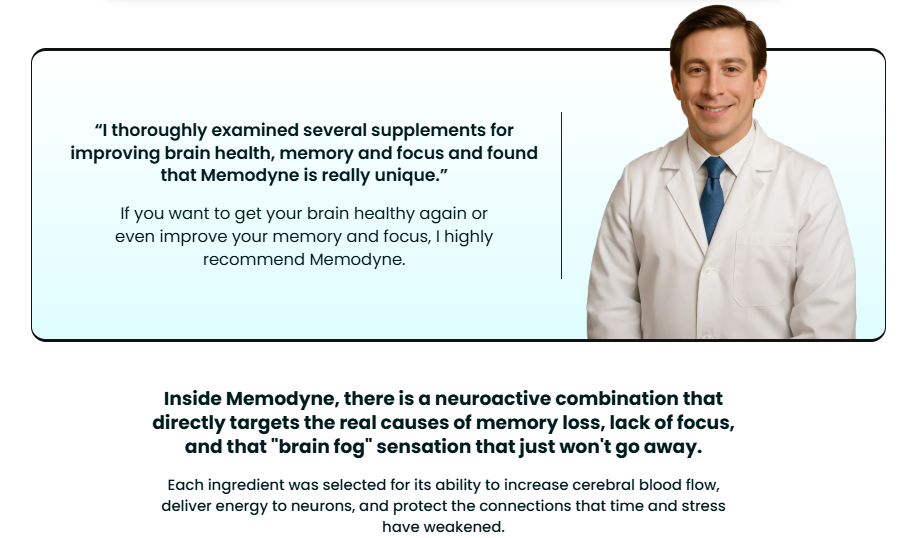 “I thoroughly examined several supplements for improving brain health, memory and focus and found that Memodyne is really unique.”

If you want to get your brain healthy again or even improve your memory and focus, I highly recommend Memodyne.

Inside Memodyne, there is a neuroactive combination that directly targets the real causes of memory loss, lack of focus, and that "brain fog" sensation that just won't go away.

Each ingredient was selected for its ability to increase cerebral blood flow, deliver energy to neurons, and protect the connections that time and stress have weakened.